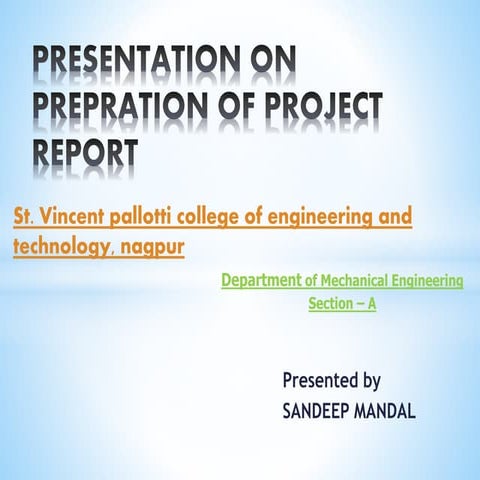 PRESENTATION ON PREPRATION OF PROJECT REPORT

St. Vincent pallotti college of engineering and technology, nagpur

Department of Mechanical Engineering
Section – A

Presented by
SANDEEP MANDAL